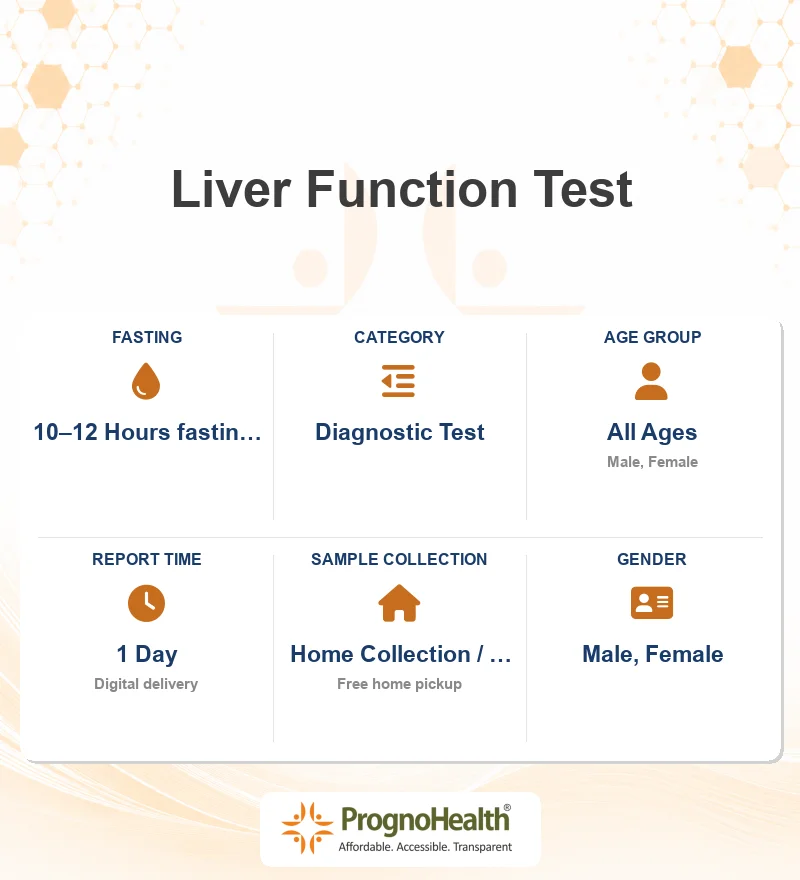 Liver Function Test

FASTING

10–12 Hours fastin…

CATEGORY

Diagnostic Test

AGE GROUP

All Ages

Male, Female

REPORT TIME

1 Day

Digital delivery

SAMPLE COLLECTION

Home Collection / …

Free home pickup

GENDER

Male, Female

PrognoHealth®

Affordable. Accessible. Transparent